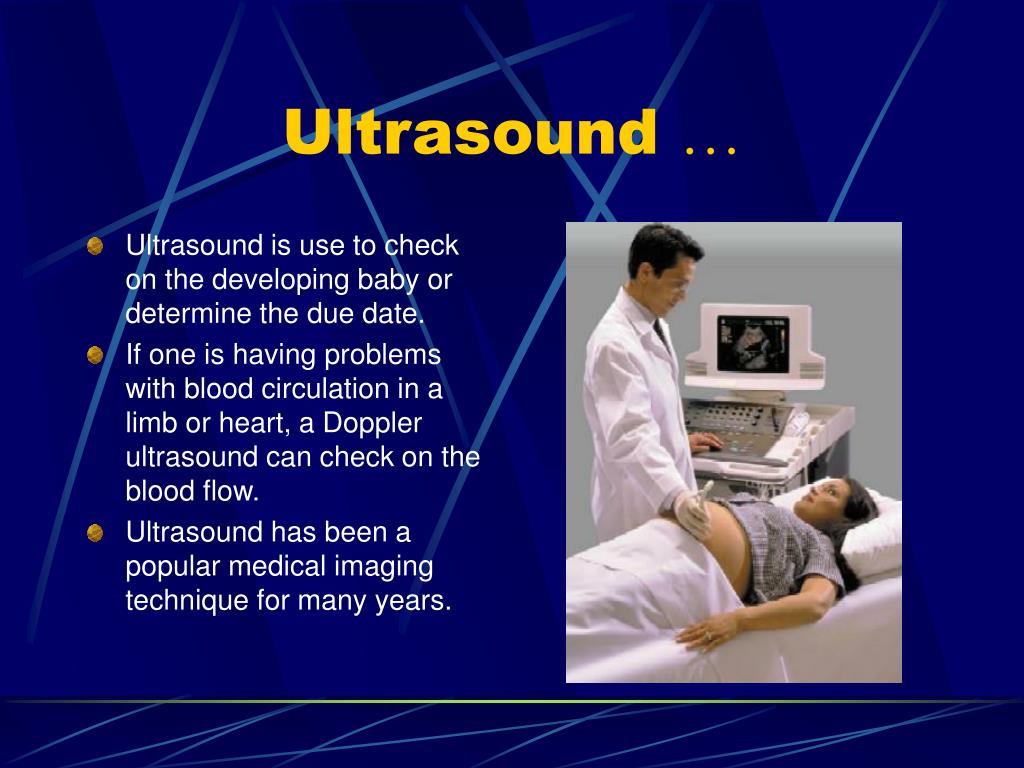 Ultrasound …

Ultrasound is use to check on the developing baby or determine the due date.

If one is having problems with blood circulation in a limb or heart, a Doppler ultrasound can check on the blood flow.

Ultrasound has been a popular medical imaging technique for many years.